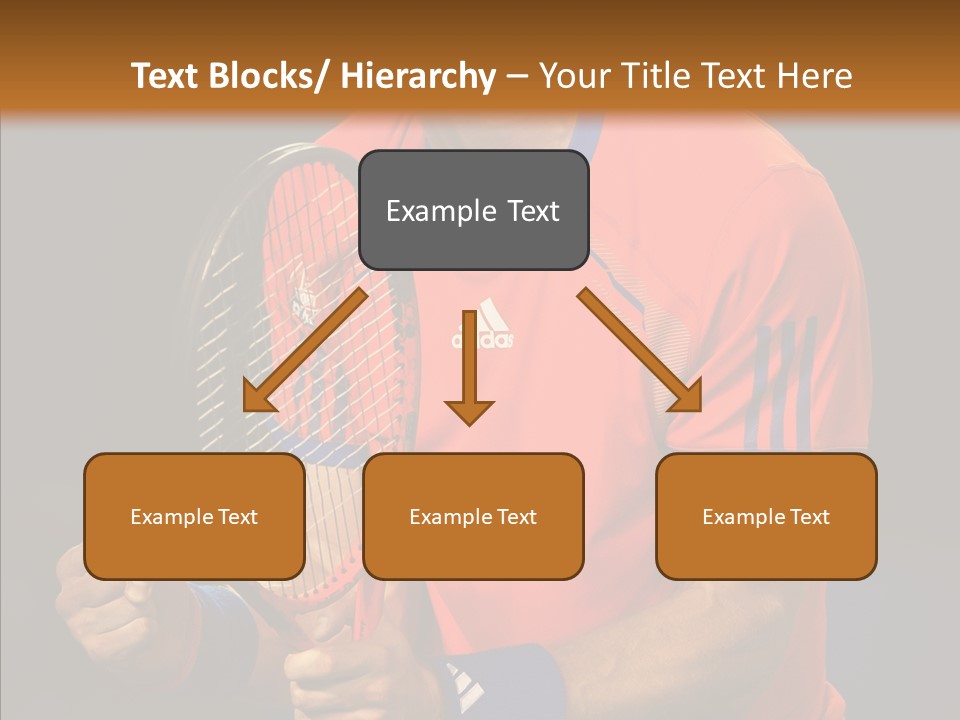 Text Blocks/ Hierarchy – Your Title Text Here

Example Text

adidas

Example Text

Example Text

Example Text